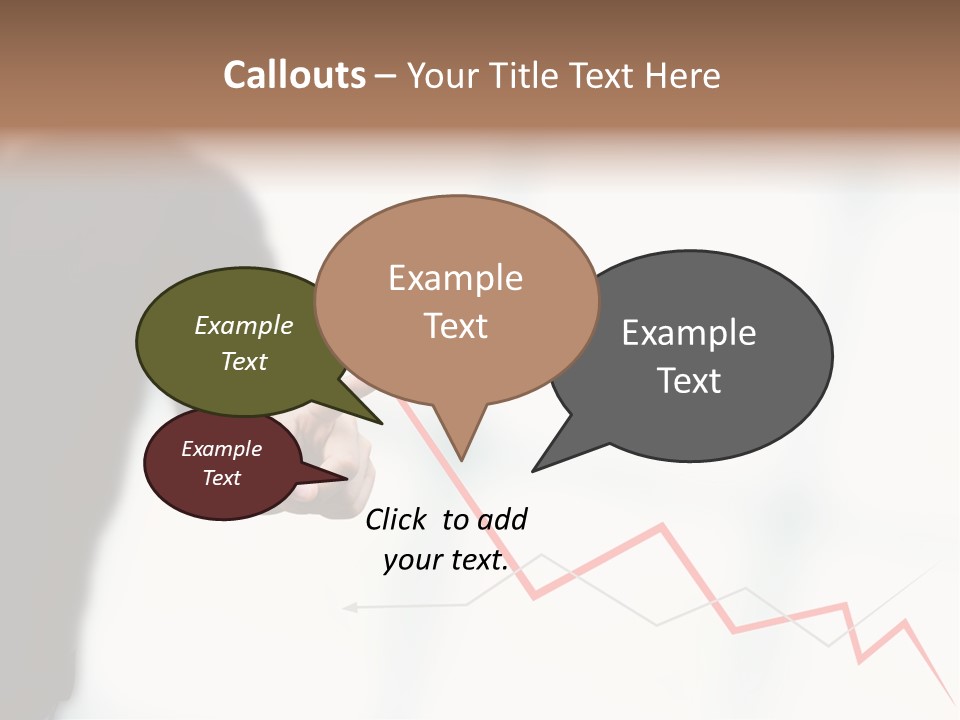 Callouts – Your Title Text Here

Example Text

Example Text

Example Text

Example Text

Click to add your text.